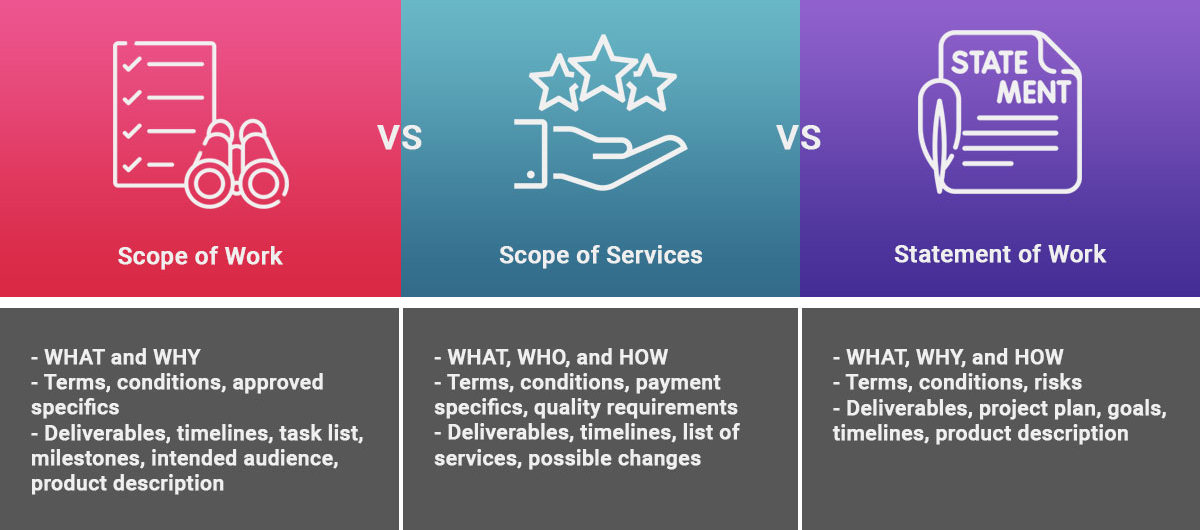 Scope of Work

VS

Scope of Services

VS

STATE MENT

Statement of Work

- WHAT and WHY
- Terms, conditions, approved specifics
- Deliverables, timelines, task list, milestones, intended audience, product description

- WHAT, WHO, and HOW
- Terms, conditions, payment specifics, quality requirements
- Deliverables, timelines, list of services, possible changes

- WHAT, WHY, and HOW
- Terms, conditions, risks
- Deliverables, project plan, goals, timelines, product description